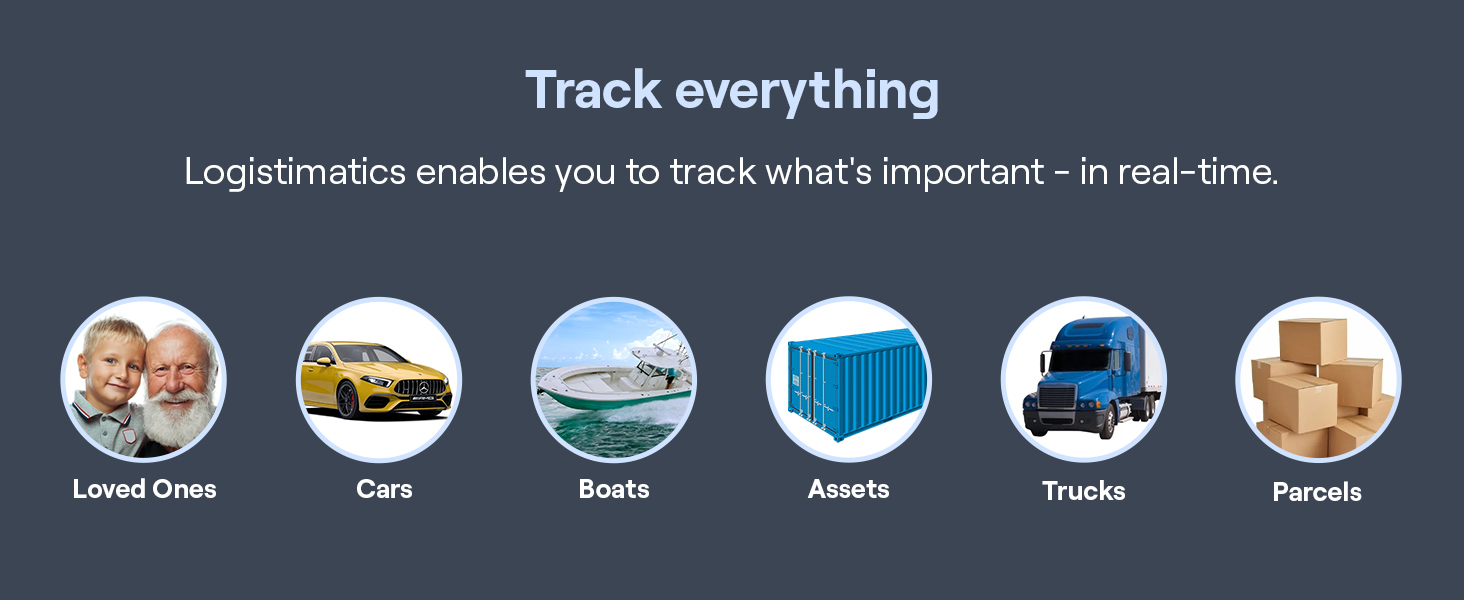 Track everything

Logistimatics enables you to track what's important - in real-time.

Loved Ones

Cars

Boats

Assets

Trucks

Parcels